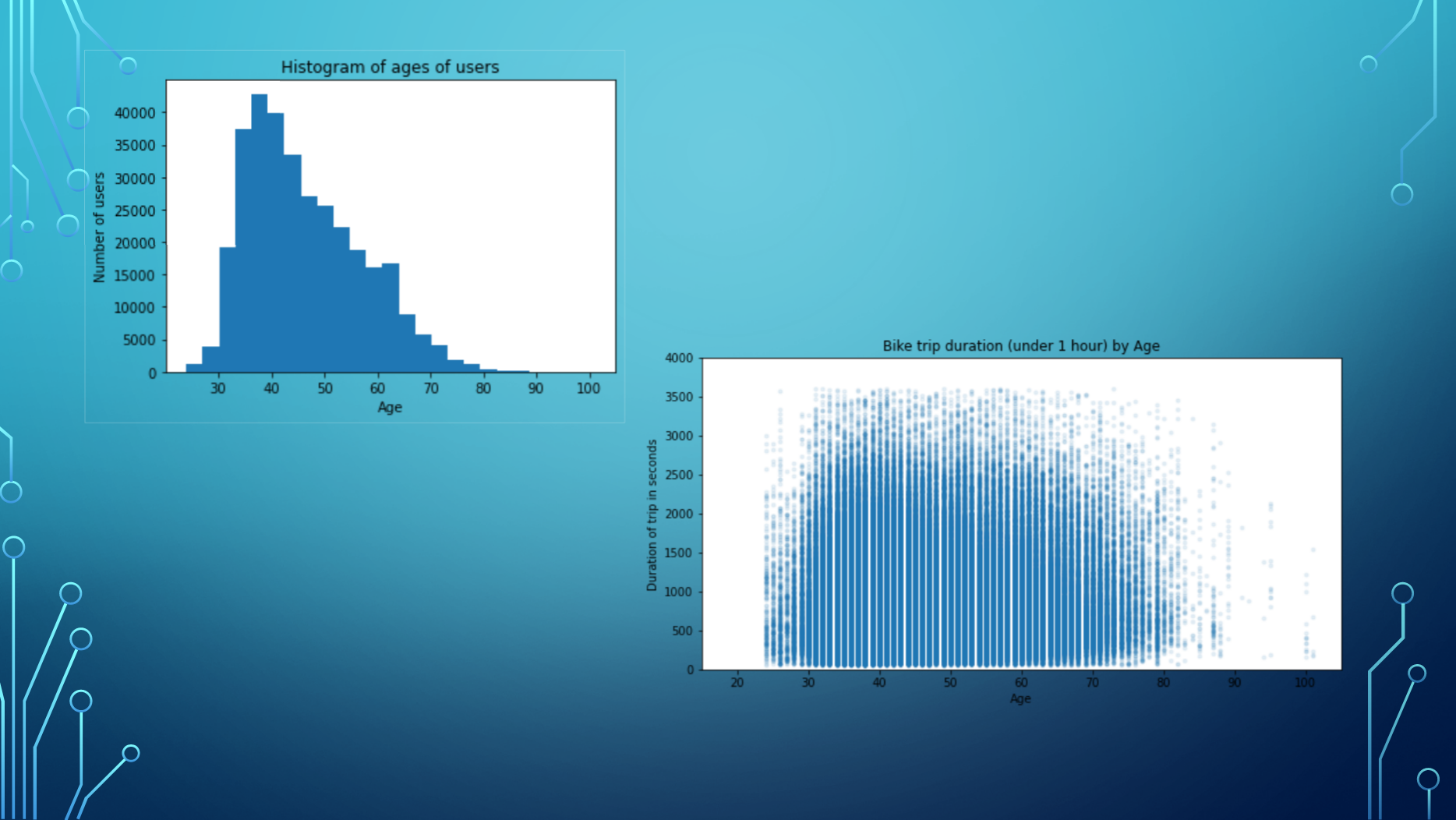 Histogram of ages of users

Number of users

40000
35000
30000
25000
20000
15000
10000
5000
0

30 40 50 60 70 80 90 100

Age

Bike trip duration (under 1 hour) by Age

Duration of trip in seconds

4000
3500
3000
2500
2000
1500
1000
500
0

20 30 40 50 60 70 80 90 100

Age